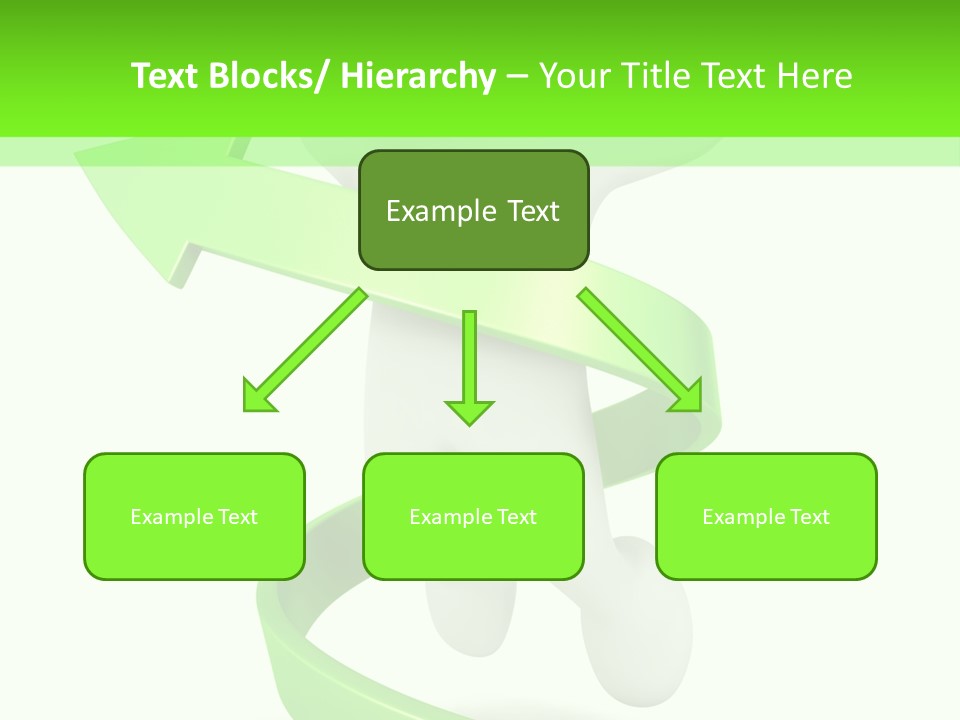 Text Blocks/ Hierarchy – Your Title Text Here

Example Text

Example Text

Example Text

Example Text